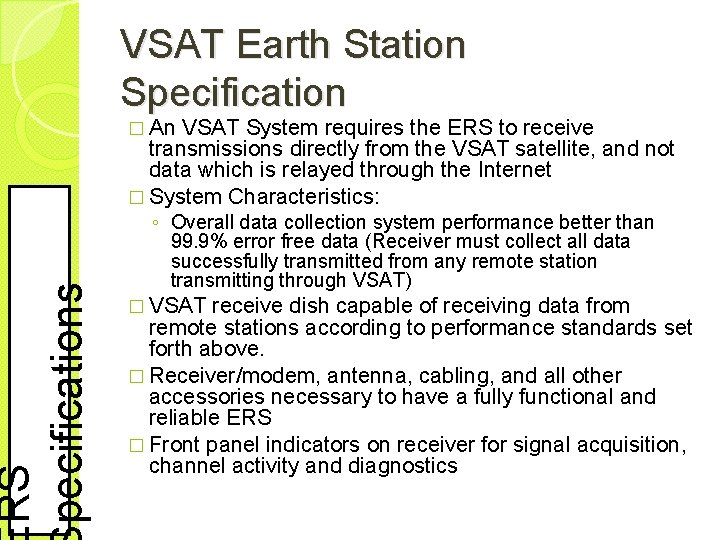 VSAT Earth Station Specification

□ An VSAT System requires the ERS to receive transmissions directly from the VSAT satellite, and not data which is relayed through the Internet

□ System Characteristics:

◦ Overall data collection system performance better than 99.9% error free data (Receiver must collect all data successfully transmitted from any remote station transmitting through VSAT)

□ VSAT receive dish capable of receiving data from remote stations according to performance standards set forth above.

□ Receiver/modem, antenna, cabling, and all other accessories necessary to have a fully functional and reliable ERS

□ Front panel indicators on receiver for signal acquisition, channel activity and diagnostics

ERS Specifications